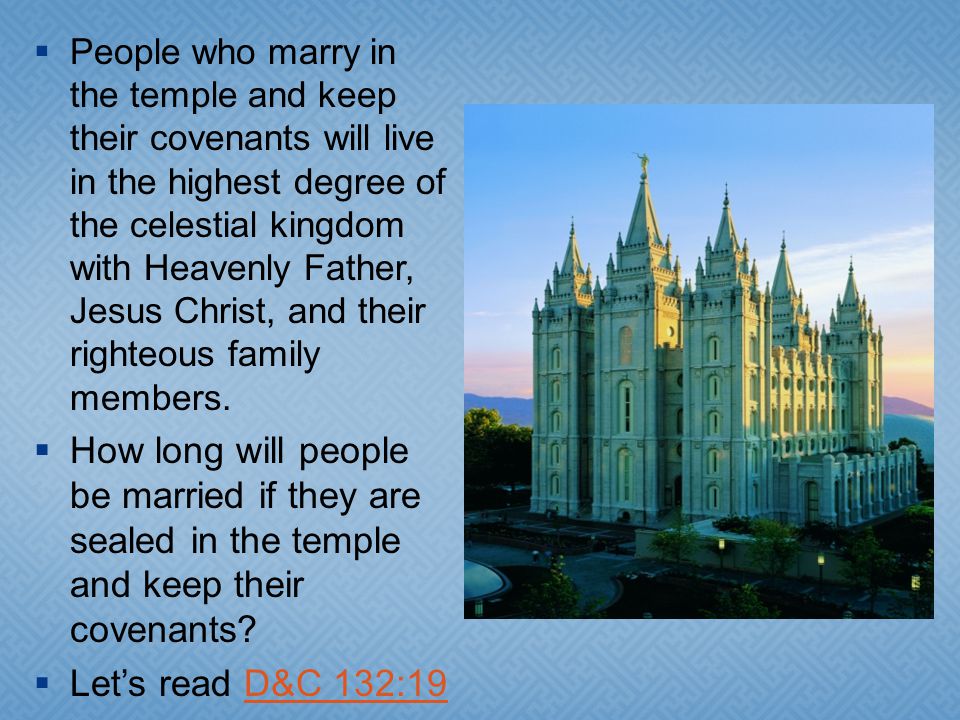 ▪ People who marry in the temple and keep their covenants will live in the highest degree of the celestial kingdom with Heavenly Father, Jesus Christ, and their righteous family members.

▪ How long will people be married if they are sealed in the temple and keep their covenants?

▪ Let's read D&C 132:19